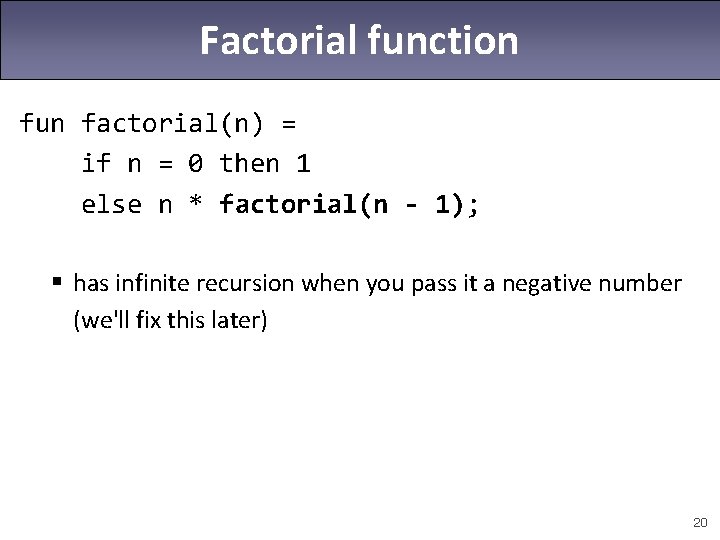 Factorial function

fun factorial(n) =
    if n = 0 then 1
    else n * factorial(n - 1);

▪ has infinite recursion when you pass it a negative number (we'll fix this later)

20